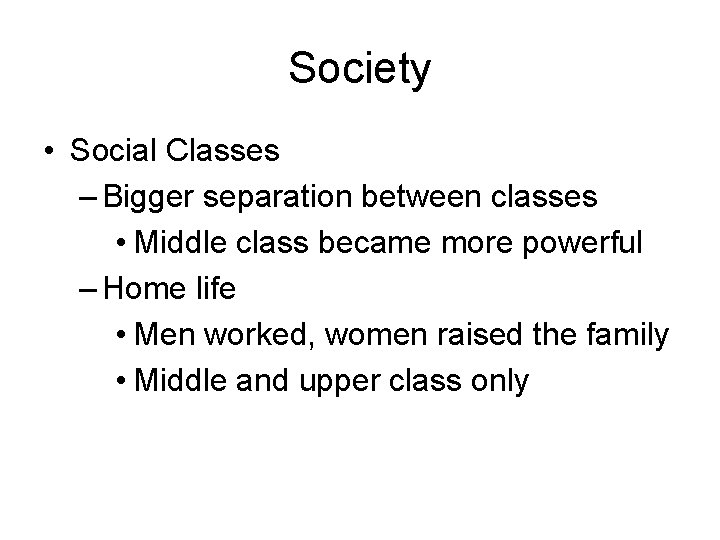 Society

• Social Classes
– Bigger separation between classes
• Middle class became more powerful
– Home life
• Men worked, women raised the family
• Middle and upper class only